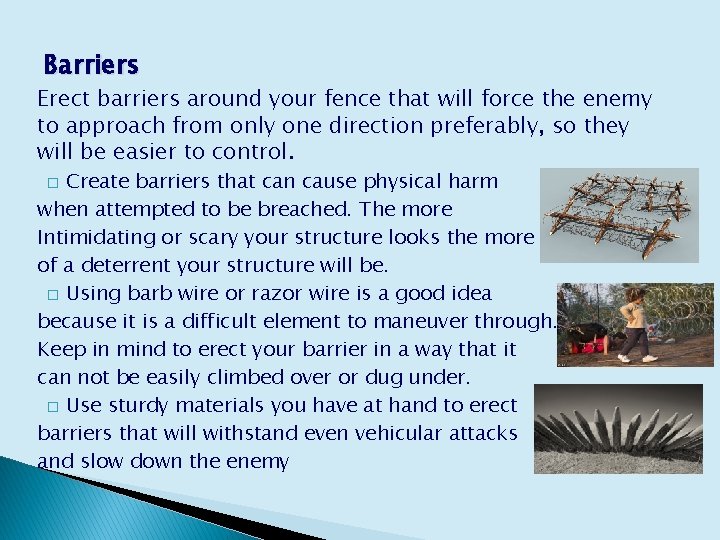 Barriers

Erect barriers around your fence that will force the enemy to approach from only one direction preferably, so they will be easier to control.

□ Create barriers that can cause physical harm when attempted to be breached. The more Intimidating or scary your structure looks the more of a deterrent your structure will be.

□ Using barb wire or razor wire is a good idea because it is a difficult element to maneuver through. Keep in mind to erect your barrier in a way that it can not be easily climbed over or dug under.

□ Use sturdy materials you have at hand to erect barriers that will withstand even vehicular attacks and slow down the enemy